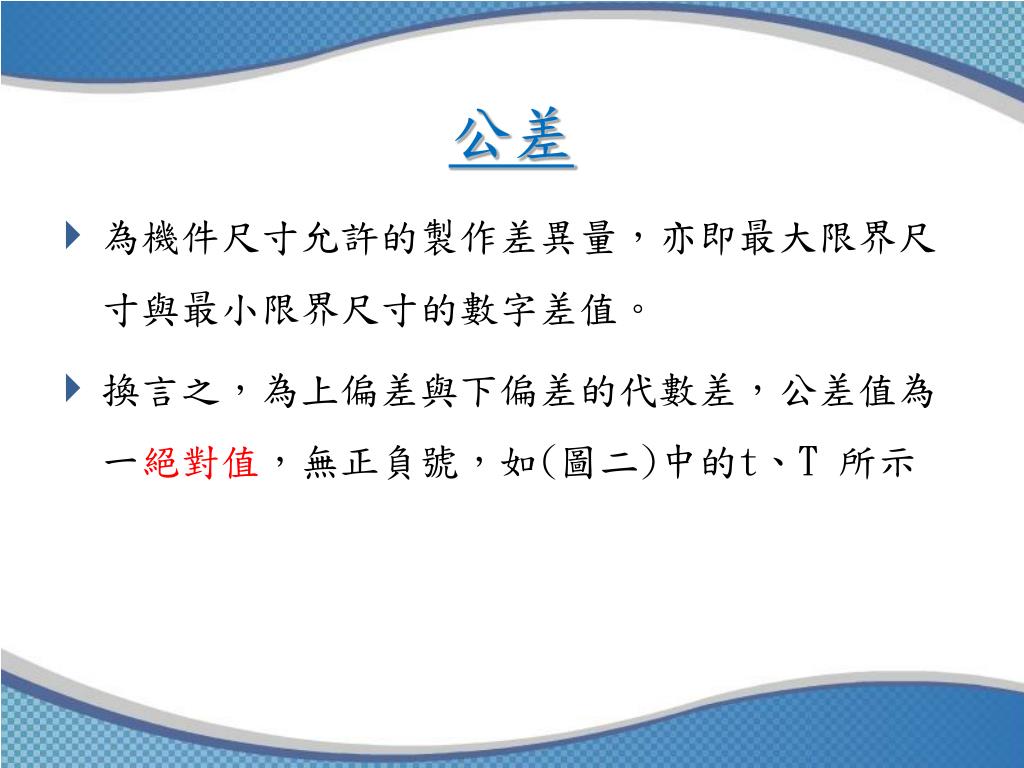 公差

為機件尺寸允許的製作差異量，亦即最大限界尺寸與最小限界尺寸的數字差值。

換言之，為上偏差與下偏差的代數差，公差值為一絕對值，無正負號，如(圖二)中的t、T 所示